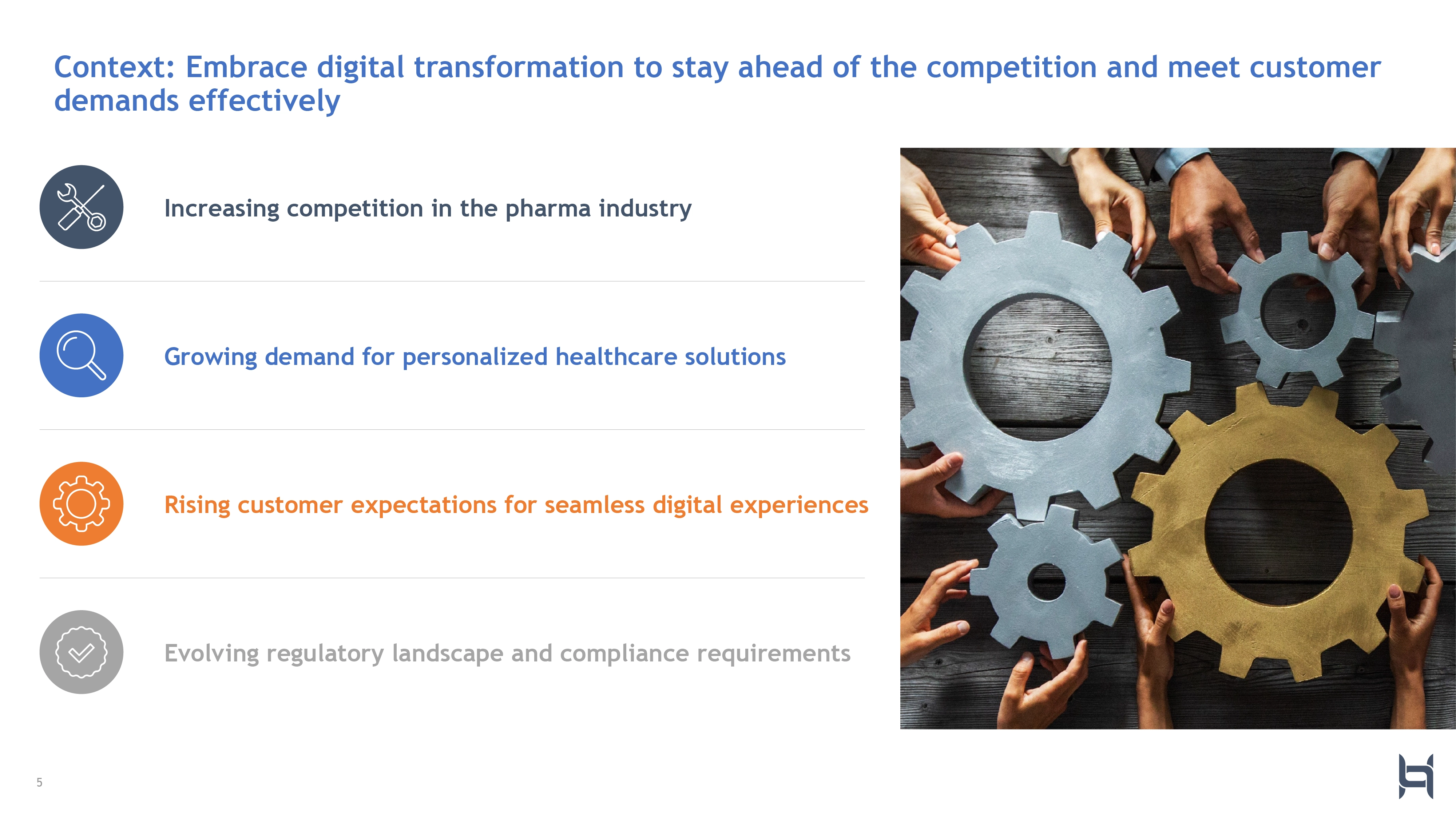 Context: Embrace digital transformation to stay ahead of the competition and meet customer demands effectively

Increasing competition in the pharma industry

Growing demand for personalized healthcare solutions

Rising customer expectations for seamless digital experiences

Evolving regulatory landscape and compliance requirements

5